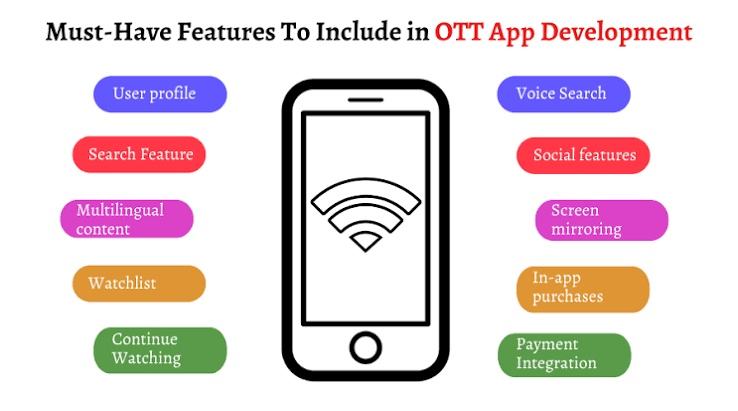 Must-Have Features To Include in OTT App Development

User profile

Search Feature

Multilingual content

Watchlist

Continue Watching

Voice Search

Social features

Screen mirroring

In-app purchases

Payment Integration